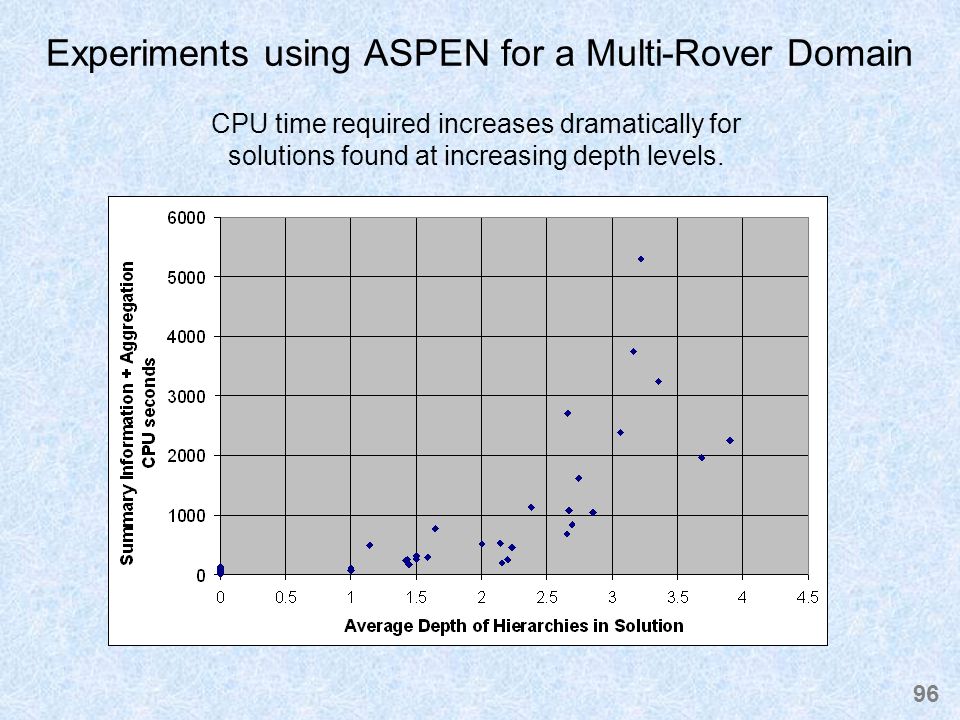 Experiments using ASPEN for a Multi-Rover Domain

CPU time required increases dramatically for solutions found at increasing depth levels.

Summary Information + Aggregation CPU seconds

6000
5000
4000
3000
2000
1000
0

0
0.5
1
1.5
2
2.5
3
3.5
4
4.5

Average Depth of Hierarchies in Solution

96